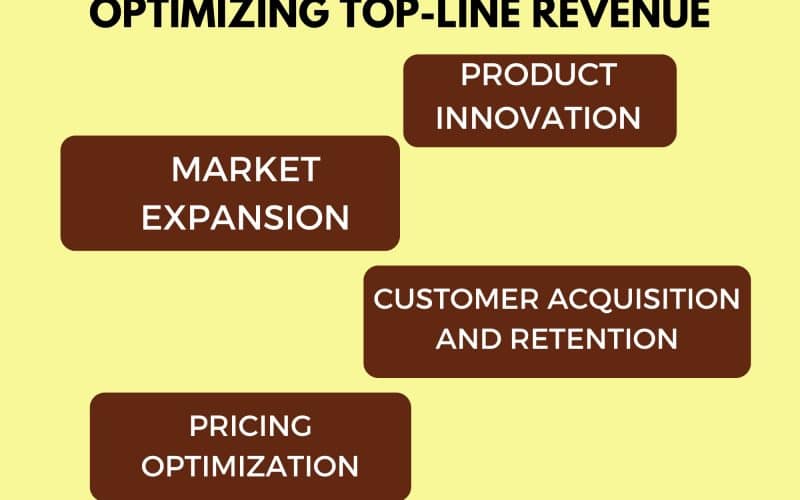 OPTIMIZING TOP-LINE REVENUE

PRODUCT INNOVATION

MARKET EXPANSION

CUSTOMER ACQUISITION AND RETENTION

PRICING OPTIMIZATION